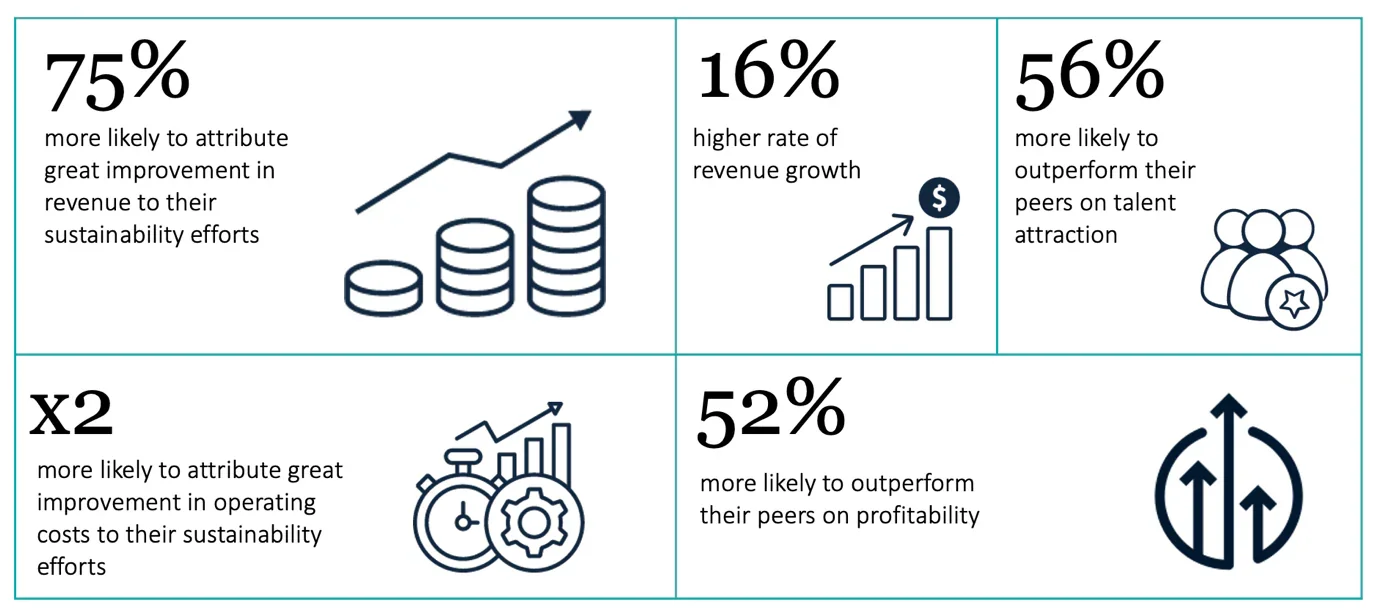 75%
more likely to attribute great improvement in revenue to their sustainability efforts

16%
higher rate of revenue growth

$

56%
more likely to outperform their peers on talent attraction

x2
more likely to attribute great improvement in operating costs to their sustainability efforts

52%
more likely to outperform their peers on profitability